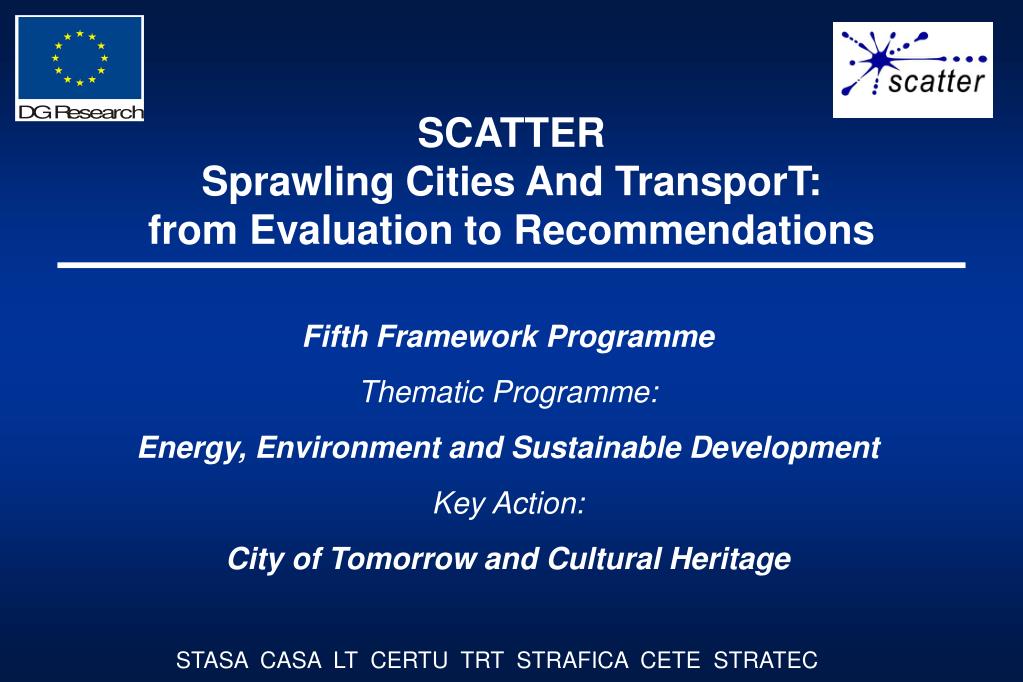 DG Research

scatter

SCATTER
Sprawling Cities And TransporT:
from Evaluation to Recommendations

Fifth Framework Programme

Thematic Programme:

Energy, Environment and Sustainable Development

Key Action:

City of Tomorrow and Cultural Heritage

STASA CASA LT CERTU TRT STRAFICA CETE STRATEC